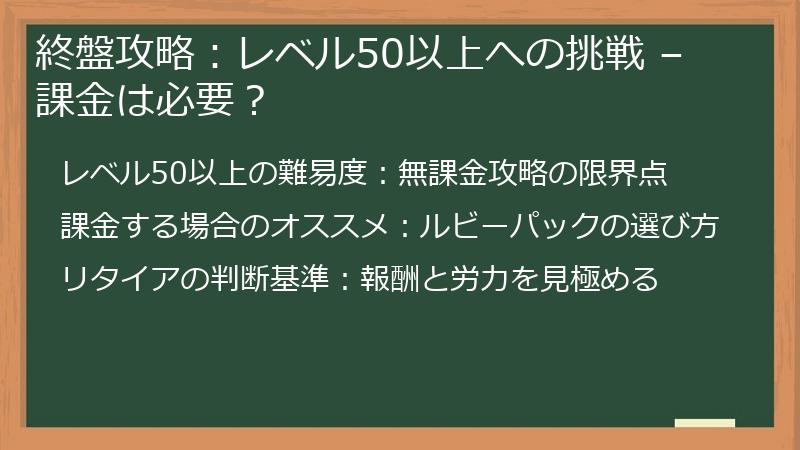 終盤攻略：レベル50以上への挑戦 – 課金は必要？

レベル50以上の難易度：無課金攻略の限界点

課金する場合のオススメ：ルビーパックの選び方

リタイアの判断基準：報酬と労力を見極める